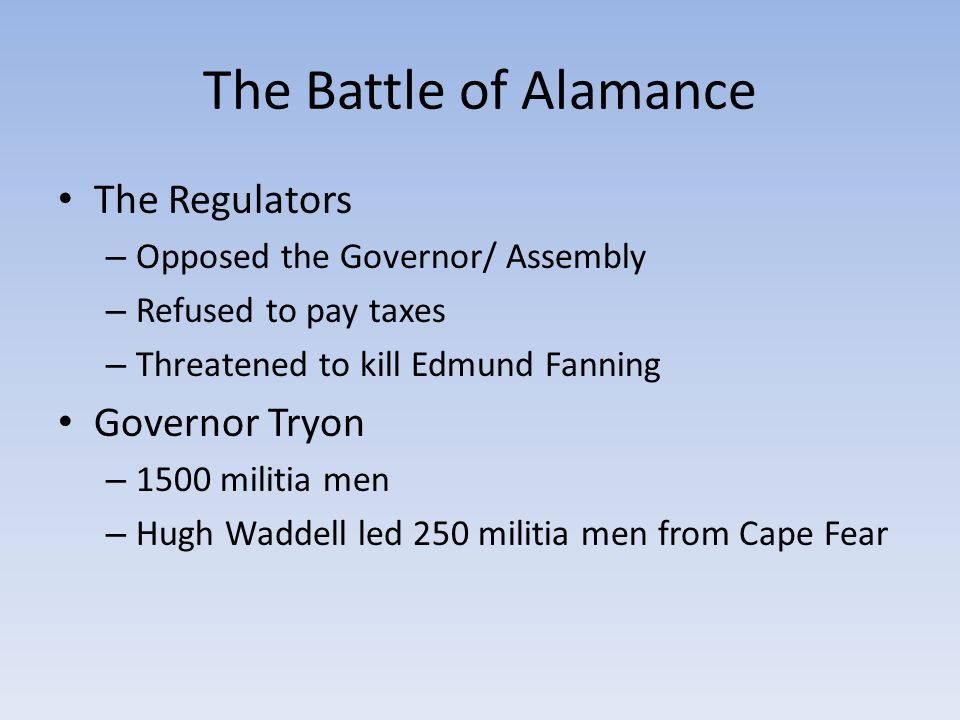 The Battle of Alamance

• The Regulators
– Opposed the Governor/ Assembly
– Refused to pay taxes
– Threatened to kill Edmund Fanning
• Governor Tryon
– 1500 militia men
– Hugh Waddell led 250 militia men from Cape Fear